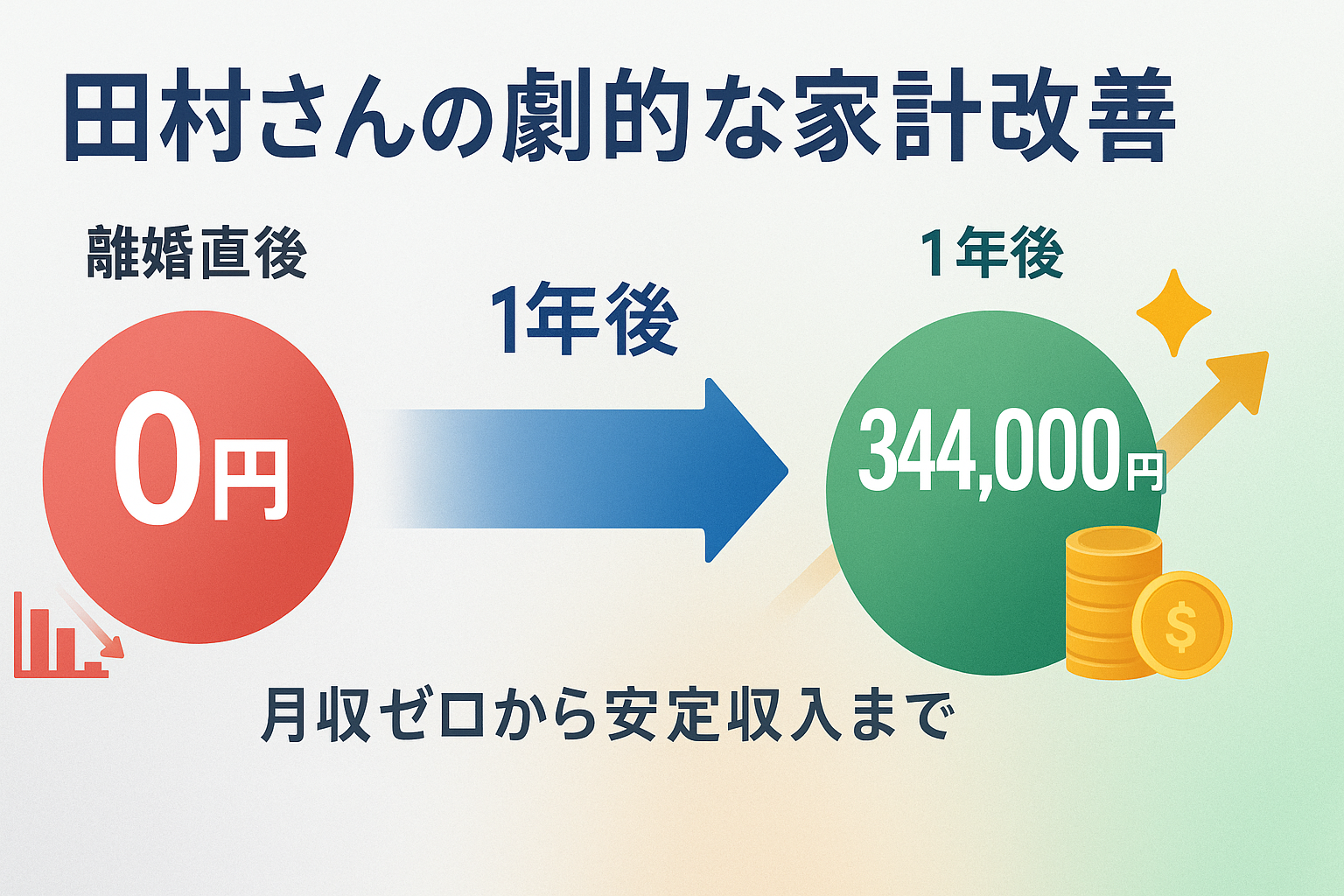 田村さんの劇的な家計改善

離婚直後

0円

1年後

1年後

344,000円

$

月収ゼロから安定収入まで